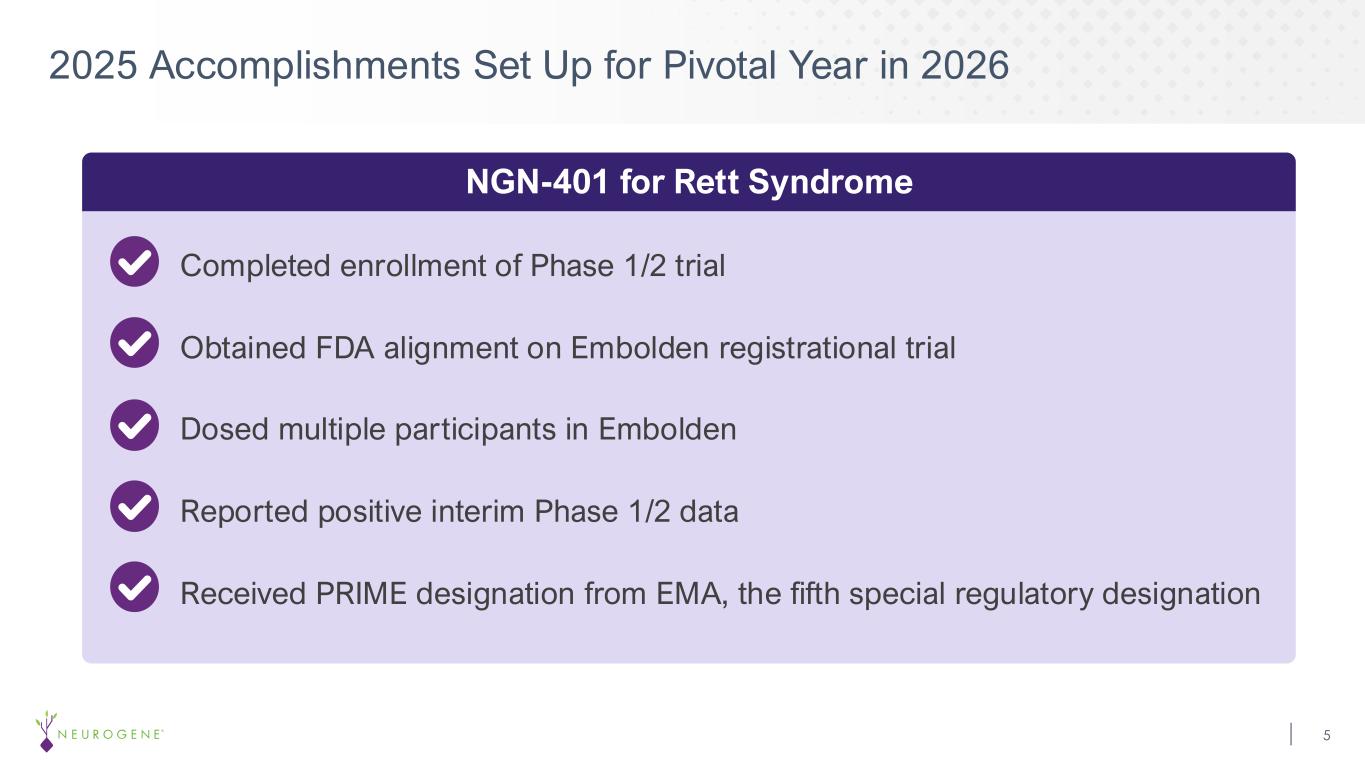 2025 Accomplishments Set Up for Pivotal Year in 2026

NGN-401 for Rett Syndrome

Completed enrollment of Phase 1/2 trial

Obtained FDA alignment on Embolden registrational trial

Dosed multiple participants in Embolden

Reported positive interim Phase 1/2 data

Received PRIME designation from EMA, the fifth special regulatory designation

NEUROGENE®

5